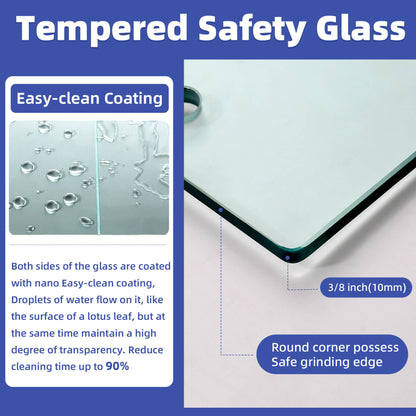 Tempered Safety Glass

Easy-clean Coating

Both sides of the glass are coated with nano Easy-clean coating, Droplets of water flow on it, like the surface of a lotus leaf, but at the same time maintain a high degree of transparency. Reduce cleaning time up to 90%

3/8 inch(10mm)

Round corner possess Safe grinding edge